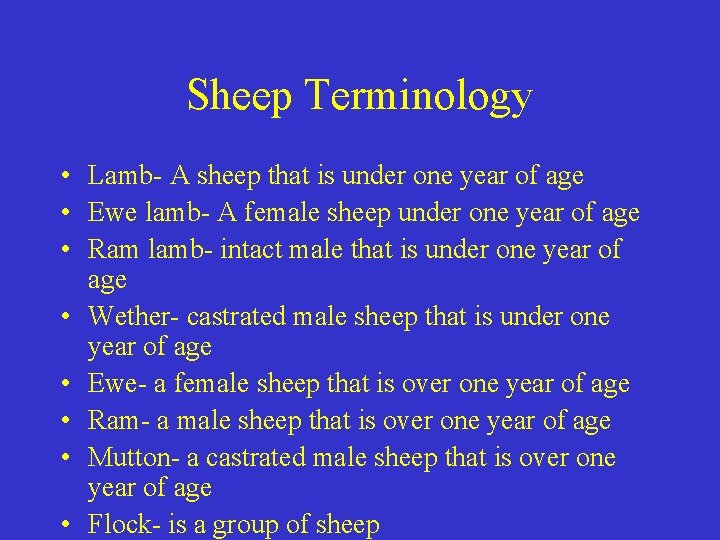 Sheep Terminology

• Lamb- A sheep that is under one year of age
• Ewe lamb- A female sheep under one year of age
• Ram lamb- intact male that is under one year of age
• Wether- castrated male sheep that is under one year of age
• Ewe- a female sheep that is over one year of age
• Ram- a male sheep that is over one year of age
• Mutton- a castrated male sheep that is over one year of age
• Flock- is a group of sheep